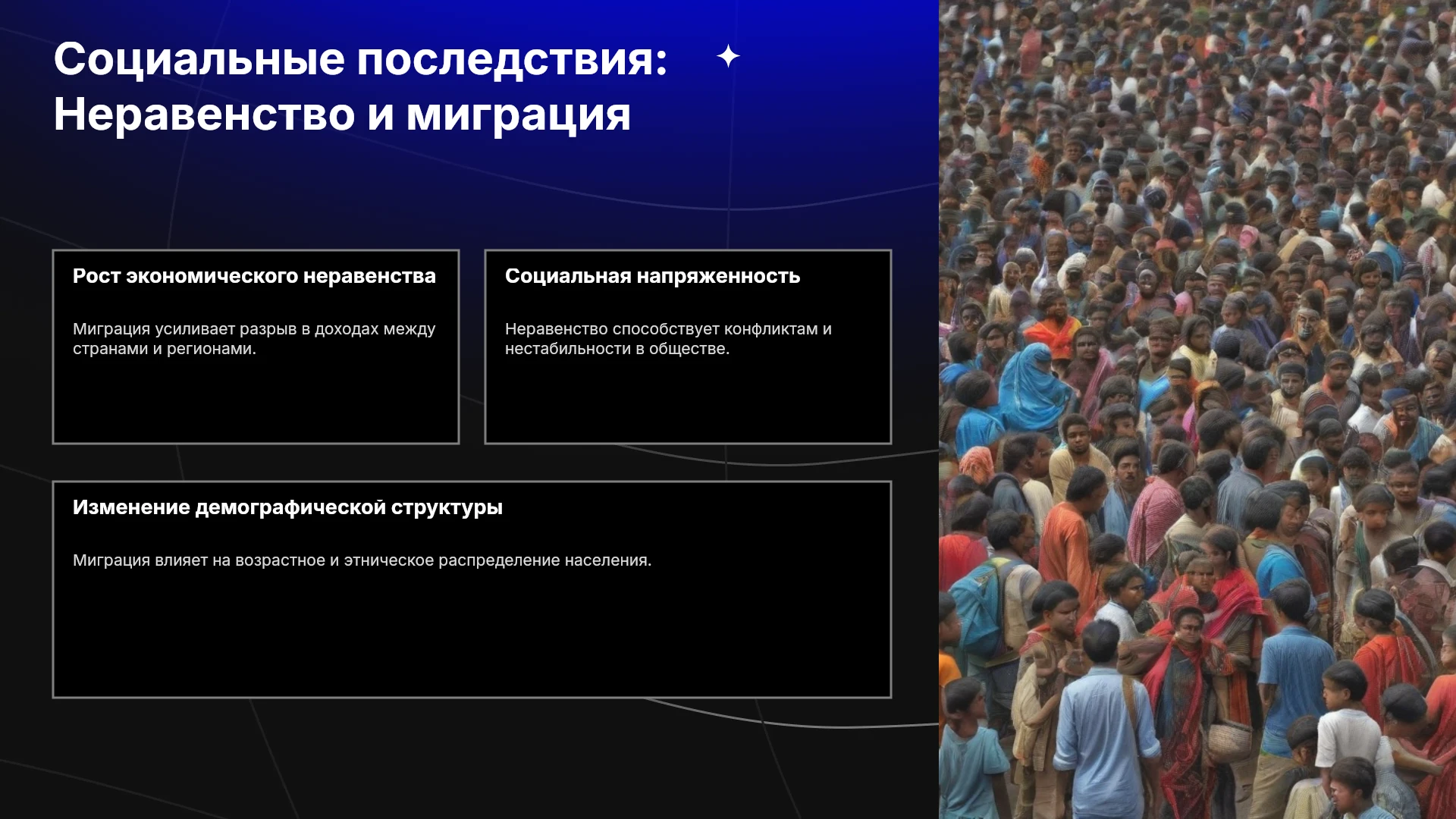 Социальные последствия: Неравенство и миграция

Рост экономического неравенства

Миграция усиливает разрыв в доходах между странами и регионами.

Социальная напряженность

Неравенство способствует конфликтам и нестабильности в обществе.

Изменение демографической структуры

Миграция влияет на возрастное и этническое распределение населения.